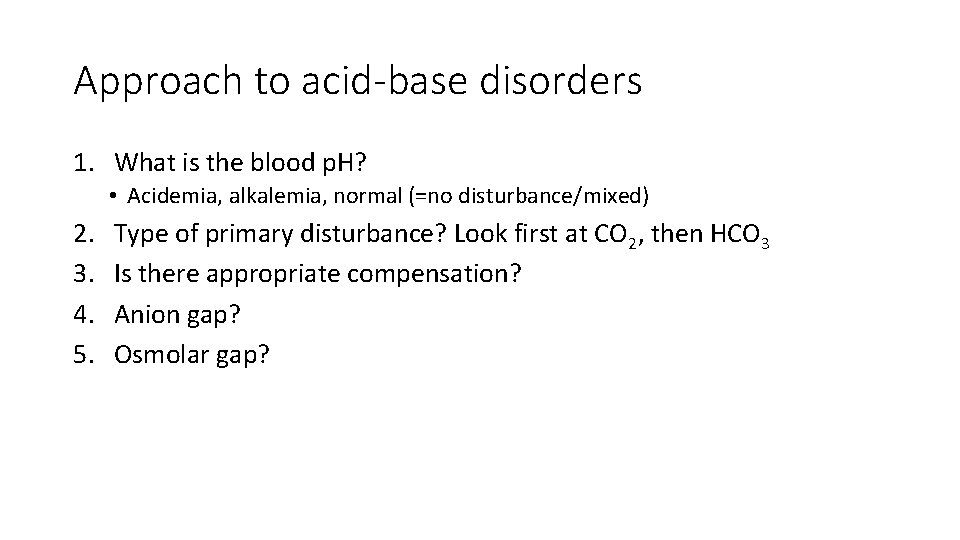 Approach to acid-base disorders

1. What is the blood pH?
 • Acidemia, alkalemia, normal (=no disturbance/mixed)
2. Type of primary disturbance? Look first at $CO_2$, then $HCO_3$
3. Is there appropriate compensation?
4. Anion gap?
5. Osmolar gap?